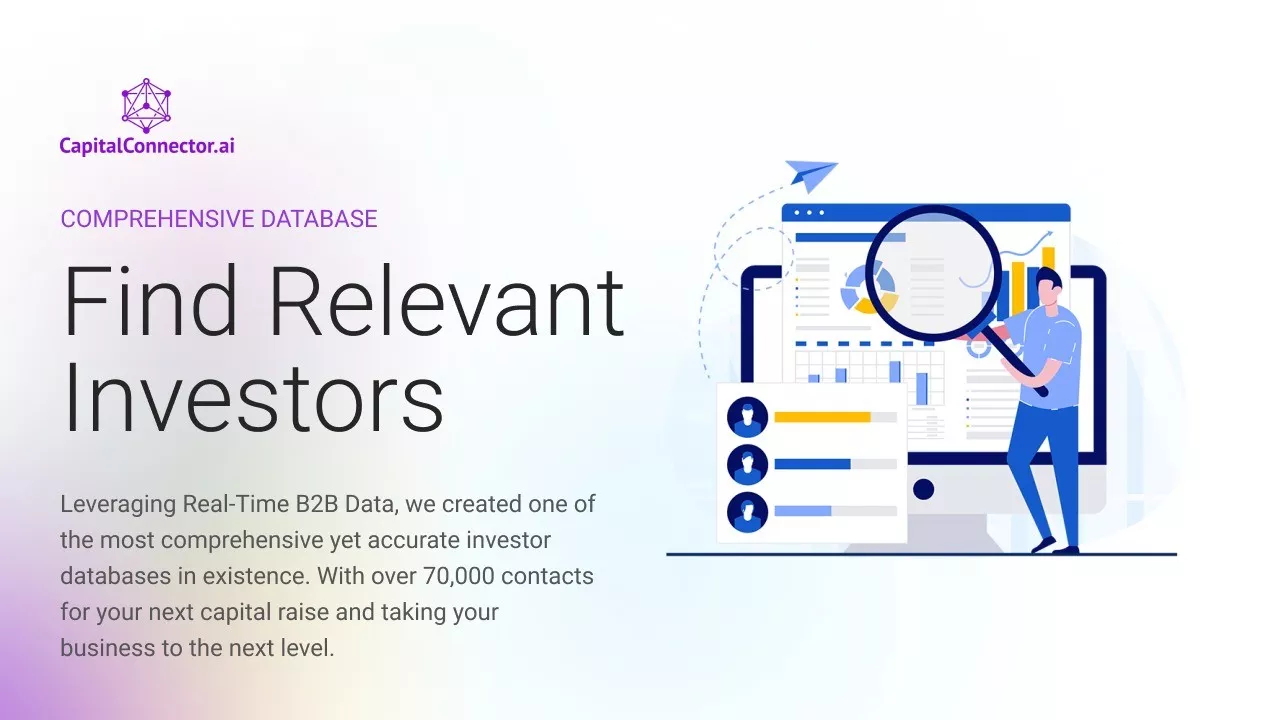 CapitalConnector.ai

COMPREHENSIVE DATABASE

Find Relevant Investors

Leveraging Real-Time B2B Data, we created one of the most comprehensive yet accurate investor databases in existence. With over 70,000 contacts for your next capital raise and taking your business to the next level.